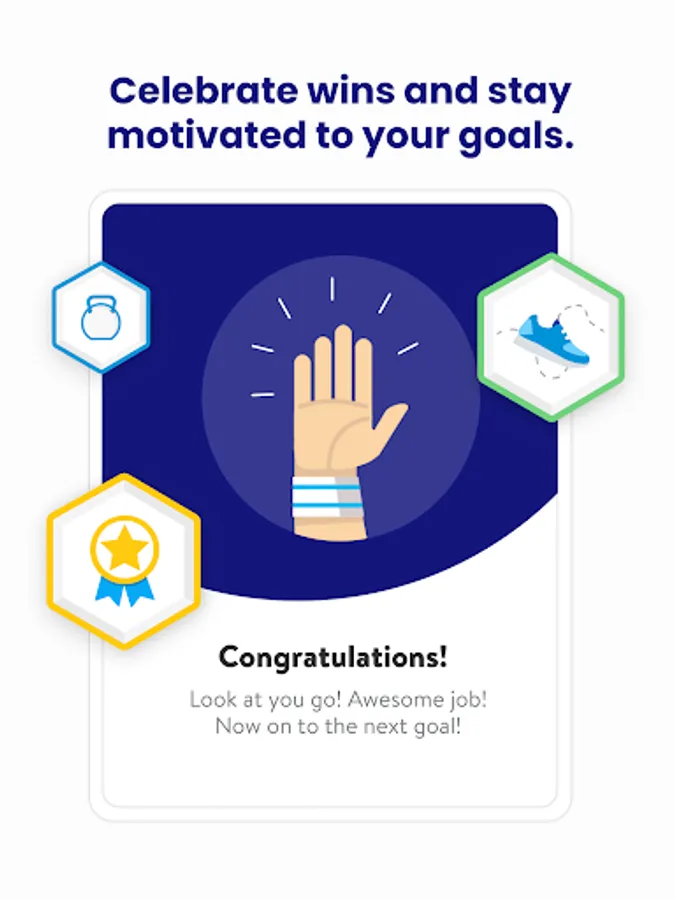 Celebrate wins and stay motivated to your goals.

Congratulations!

Look at you go! Awesome job! Now on to the next goal!